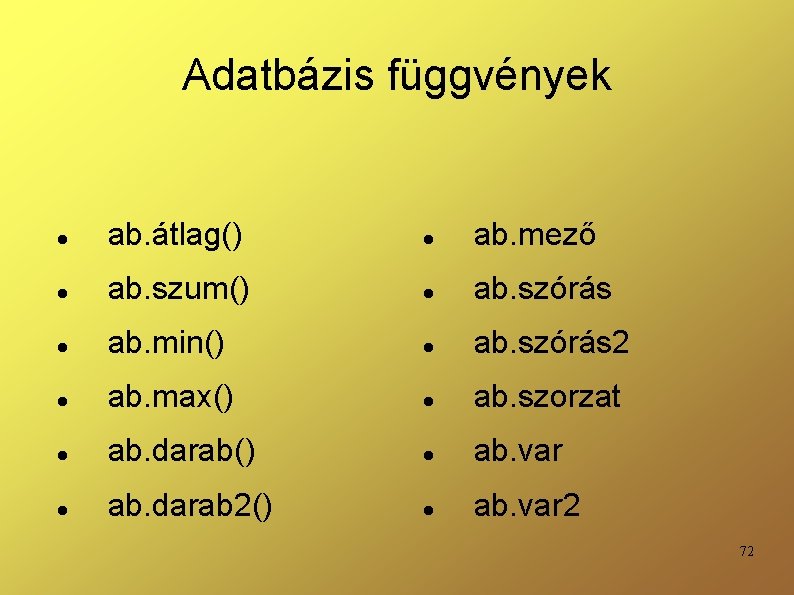 Adatbázis függvények

- ab.átlag()
- ab.szum()
- ab.min()
- ab.max()
- ab.darab()
- ab.darab2()

- ab.mező
- ab.szórás
- ab.szórás2
- ab.szorzat
- ab.var
- ab.var2

72